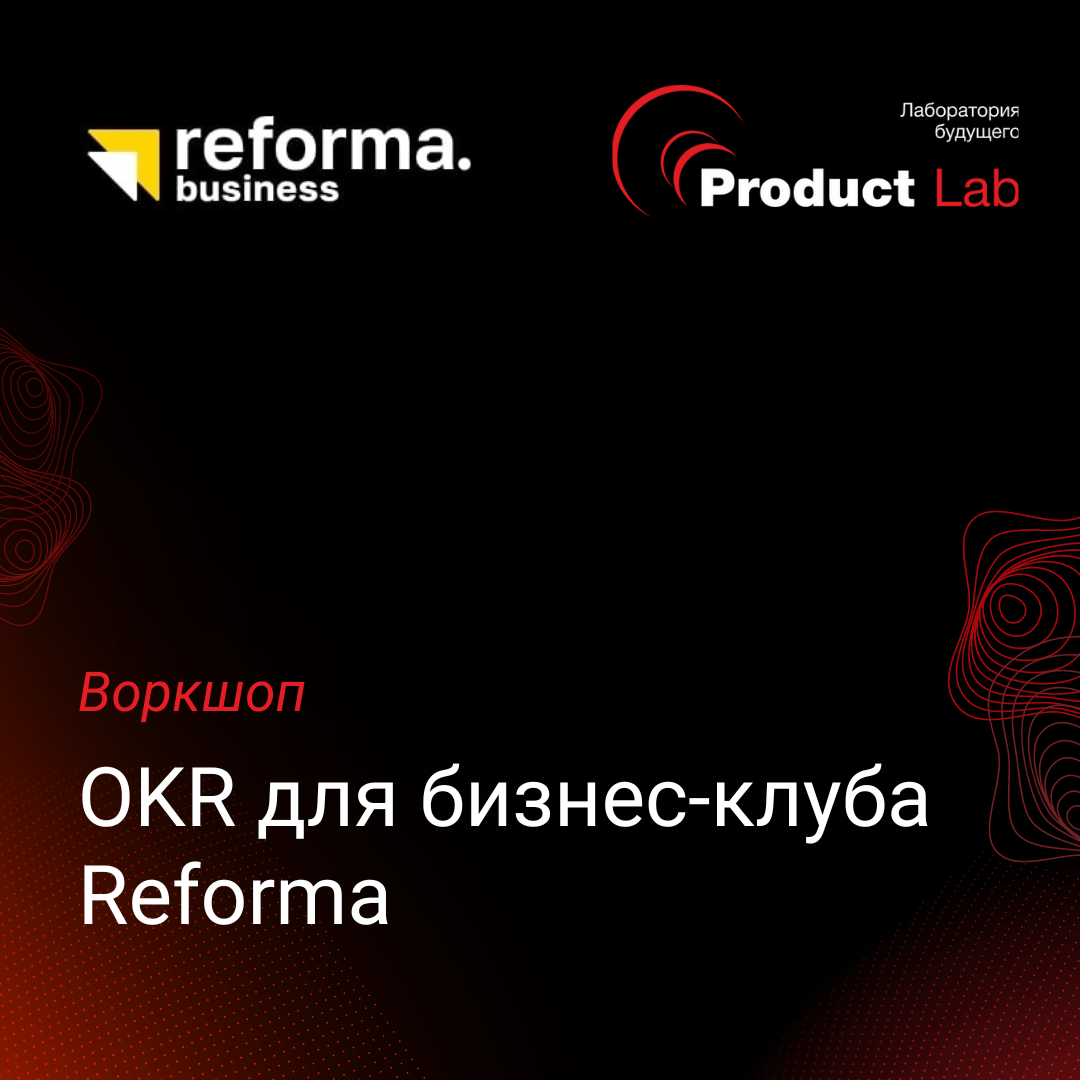 reforma.
business

Лаборатория будущего
Product Lab

Воркшоп

OKR для бизнес-клуба Reforma